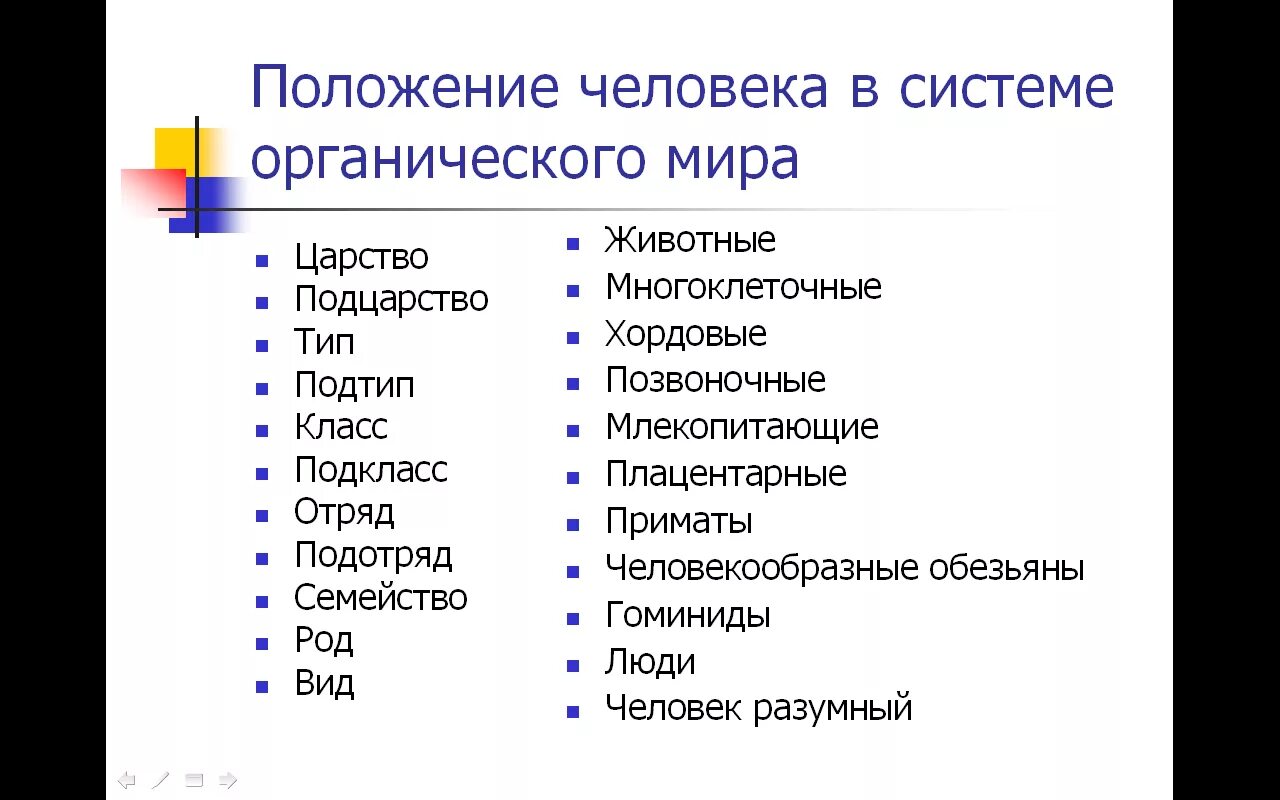 Положение человека в системе органического мира

- Царство
- Подцарство
- Тип
- Подтип
- Класс
- Подкласс
- Отряд
- Подотряд
- Семейство
- Род
- Вид

- Животные
- Многоклеточные
- Хордовые
- Позвоночные
- Млекопитающие
- Плацентарные
- Приматы
- Человекообразные обезьяны
- Гоминиды
- Люди
- Человек разумный